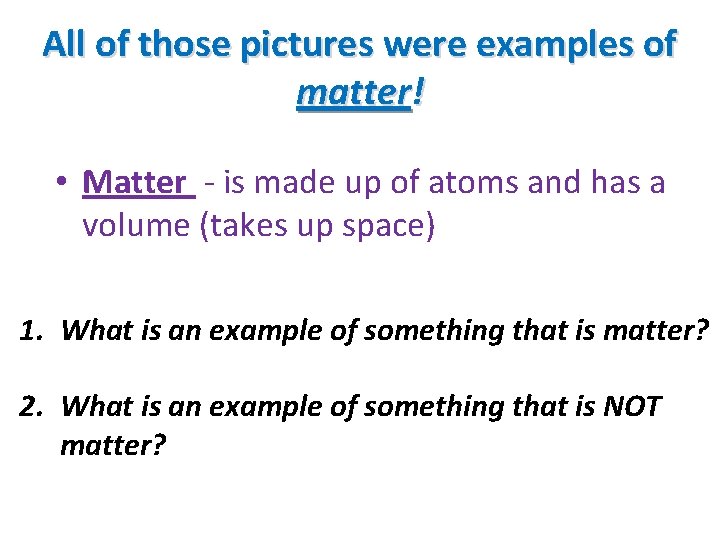 All of those pictures were examples of matter!

• Matter - is made up of atoms and has a volume (takes up space)

1. What is an example of something that is matter?

2. What is an example of something that is NOT matter?